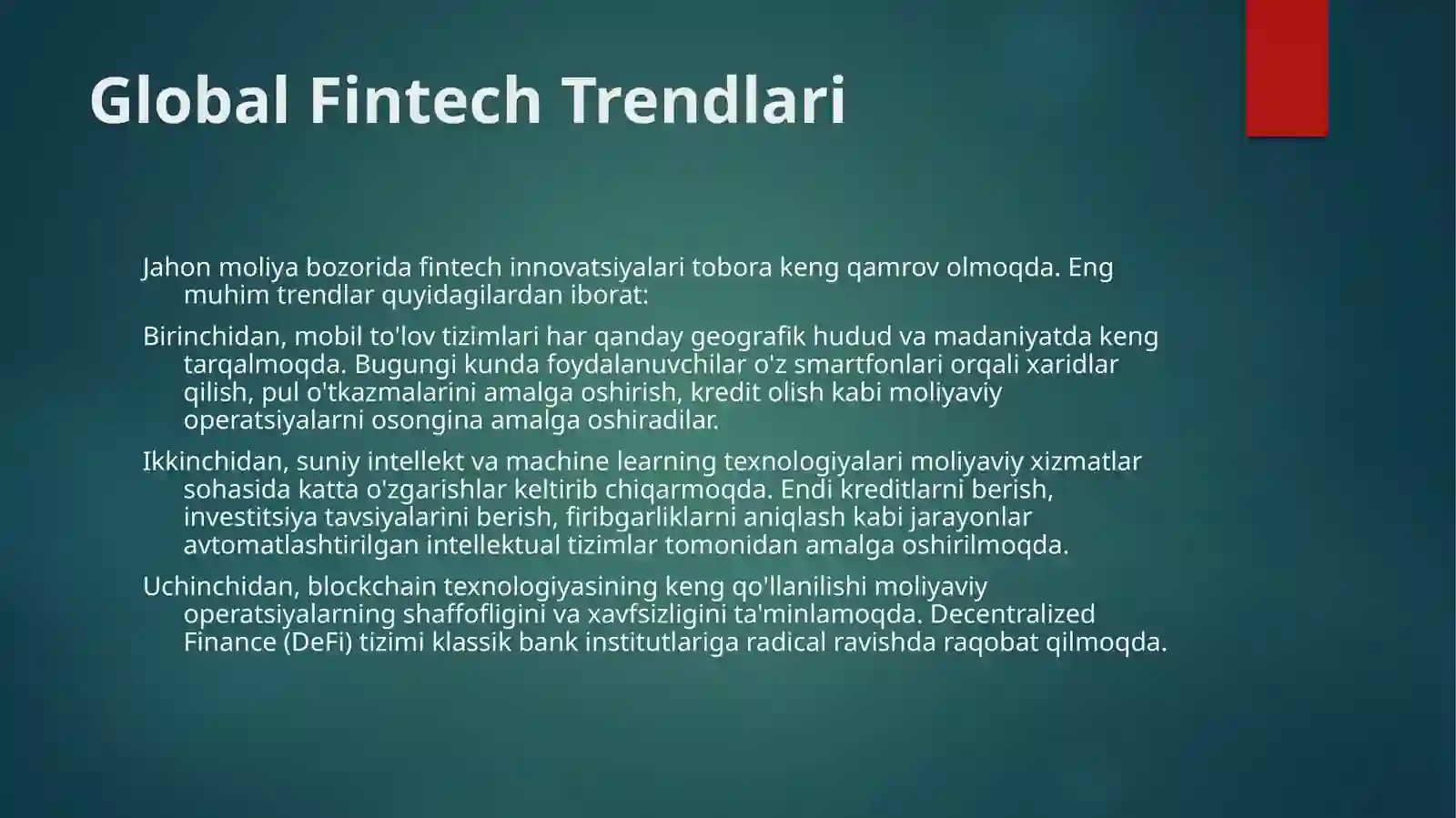 Global Fintech Trendlari

Jahon moliya bozorida fintech innovatsiyalari tobora keng qamrov olmoqda. Eng muhim trendlar quyidagilardan iborat:

Birinchidan, mobil to'lov tizimlari har qanday geografik hudud va madaniyatda keng tarqalmoqda. Bugungi kunda foydalanuvchilar o'z smartfonlari orqali xaridlar qilish, pul o'tkazmalarini amalga oshirish, kredit olish kabi moliyaviy operatsiyalarni osongina amalga oshiradilar.

Ikkinchidan, suniy intellekt va machine learning texnologiyalari moliyaviy xizmatlar sohasida katta o'zgarishlar keltirib chiqarmoqda. Endi kreditlarni berish, investitsiya tavsiyalarini berish, firibgarliklarni aniqlash kabi jarayonlar avtomatlashtirilgan intellektual tizimlar tomonidan amalga oshirilmoqda.

Uchinchidan, blockchain texnologiyasining keng qo'llanilishi moliyaviy operatsiyalarning shaffofligini va xavfsizligini ta'minlamoqda. Decentralized Finance (DeFi) tizimi klassik bank institutlariga radical ravishda raqobat qilmoqda.